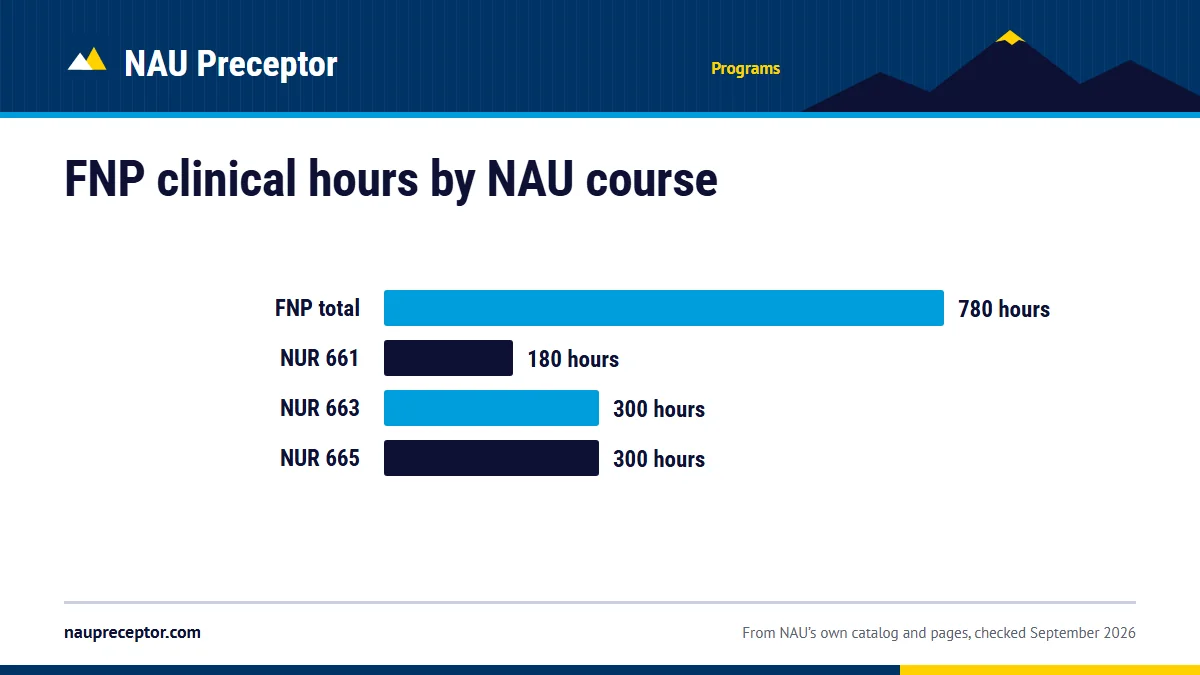 NAU Preceptor

Programs

FNP clinical hours by NAU course

FNP total 780 hours
NUR 661 180 hours
NUR 663 300 hours
NUR 665 300 hours

naupreceptor.com

From NAU's own catalog and pages, checked September 2026